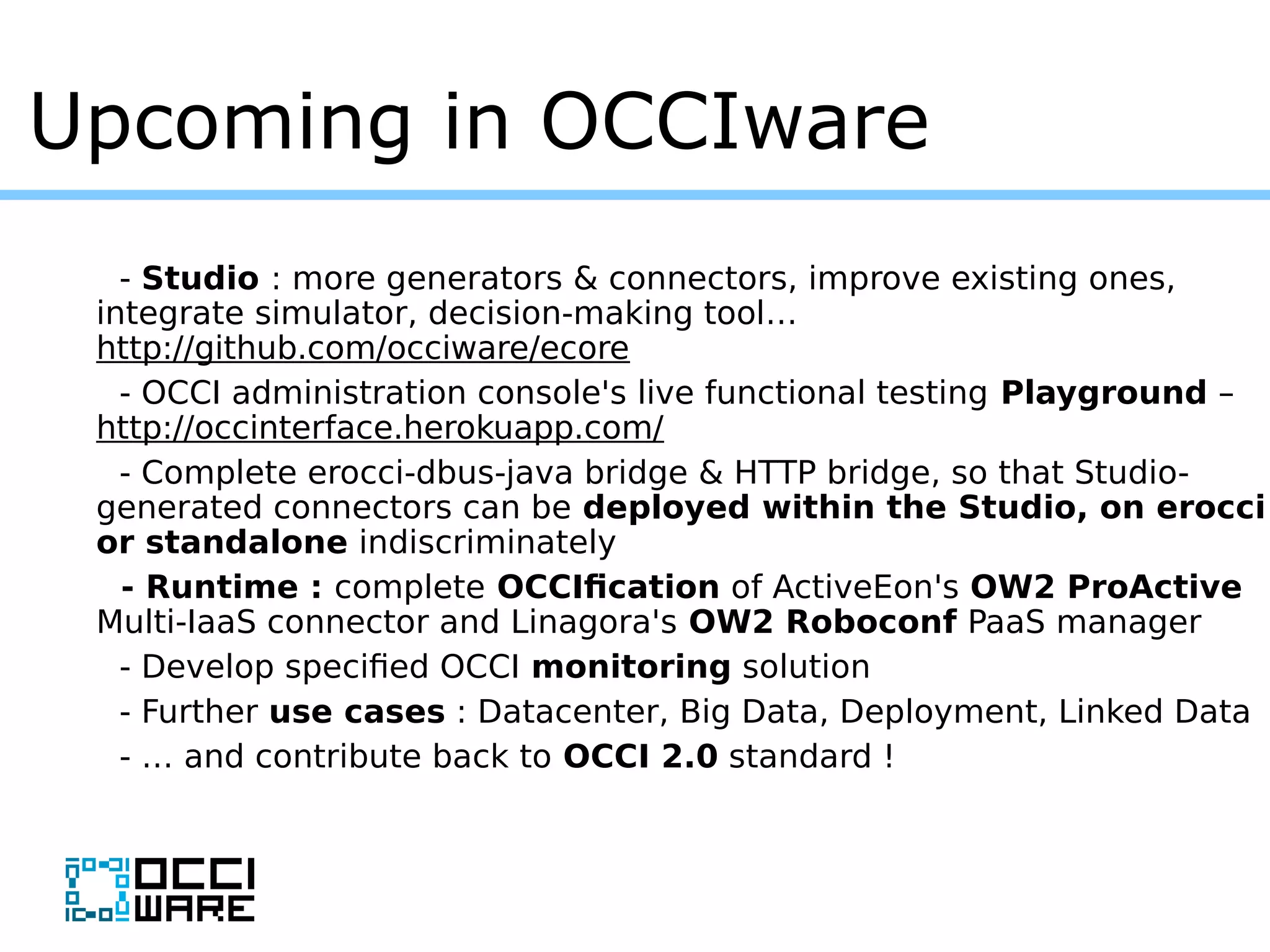 Upcoming in OCCIware

- Studio : more generators & connectors, improve existing ones, integrate simulator, decision-making tool... http://github.com/occiware/ecore

- OCCI administration console's live functional testing Playground – http://occinterface.herokuapp.com/

- Complete erocci-dbus-java bridge & HTTP bridge, so that Studio-generated connectors can be deployed within the Studio, on erocci or standalone indiscriminately

- Runtime : complete OCCIfication of ActiveEon's OW2 ProActive Multi-IaaS connector and Linagora's OW2 Roboconf PaaS manager

- Develop specified OCCI monitoring solution

- Further use cases : Datacenter, Big Data, Deployment, Linked Data

- ... and contribute back to OCCI 2.0 standard !

OCCI WARE